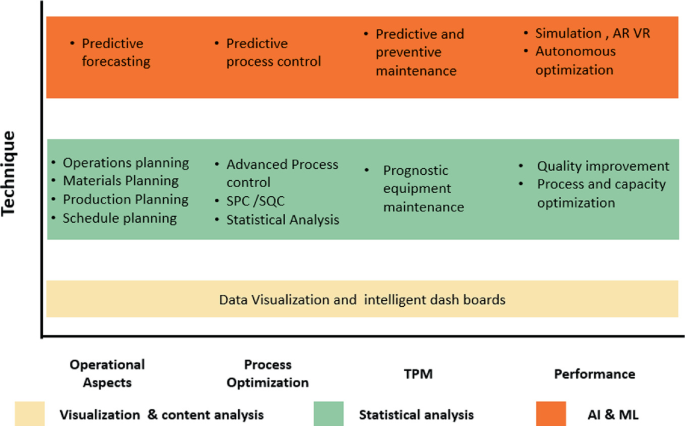 Technique

• Predictive forecasting

• Predictive process control

• Predictive and preventive maintenance

• Simulation , AR VR
• Autonomous optimization

• Operations planning
• Materials Planning
• Production Planning
• Schedule planning

• Advanced Process control
• SPC /SQC
• Statistical Analysis

• Prognostic equipment maintenance

• Quality improvement
• Process and capacity optimization

Data Visualization and intelligent dash boards

Operational Aspects

Process Optimization

TPM

Performance

Visualization & content analysis

Statistical analysis

AI & ML